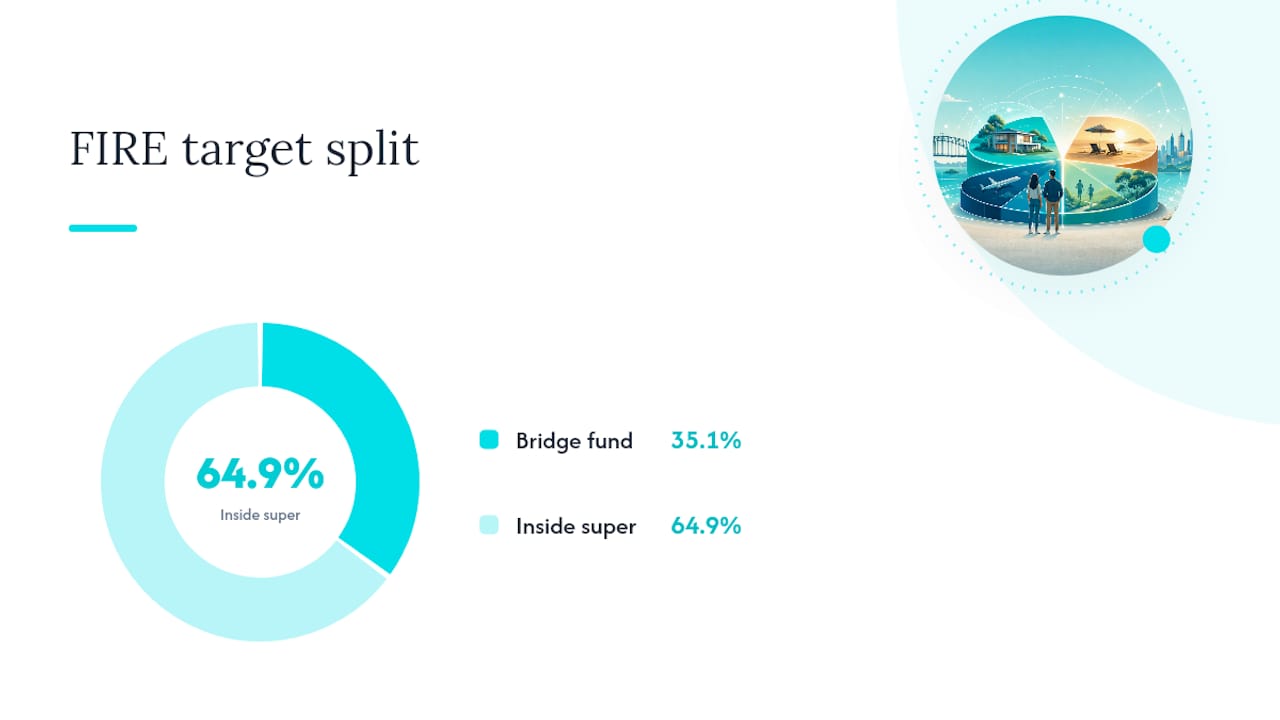 FIRE target split

64.9%
Inside super

Bridge fund 35.1%

Inside super 64.9%